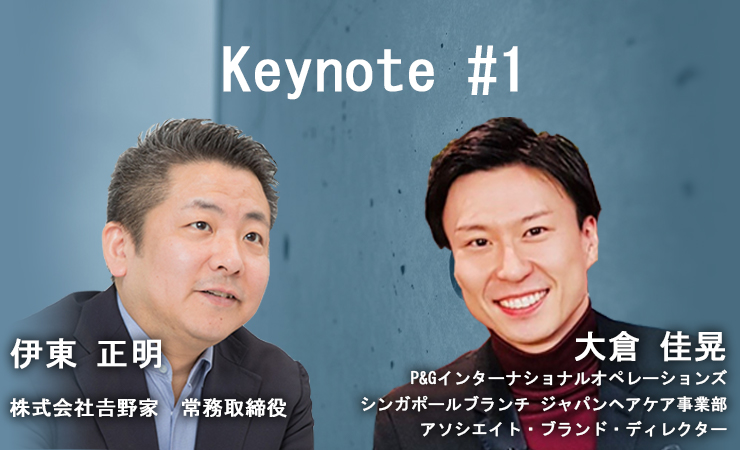 Keynote #1

伊東 正明

株式会社吉野家　常務取締役

大倉 佳晃

P&Gインターナショナルオペレーションズ
シンガポールブランチ ジャパンヘアケア事業部
アソシエイト・ブランド・ディレクター